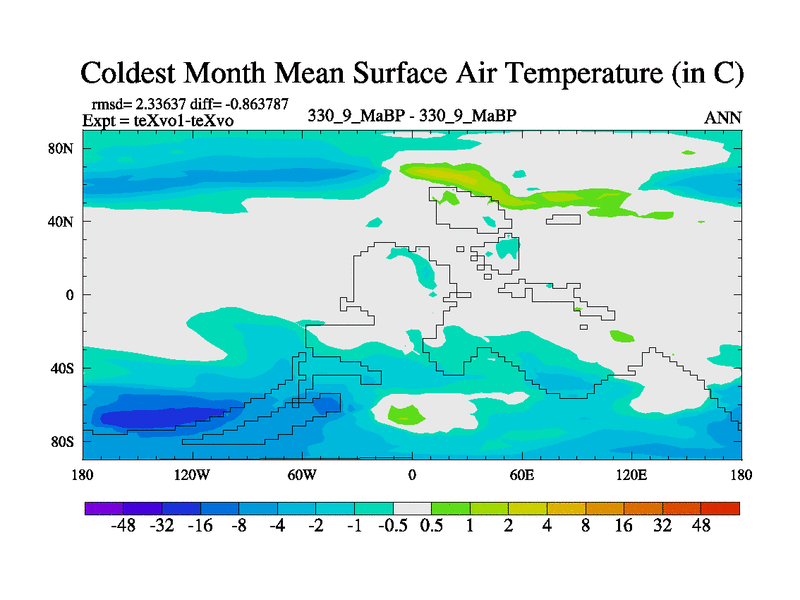 Coldest Month Mean Surface Air Temperature (in C)

rmsd= 2.33637 diff= -0.863787
Expt = teXvo1-teXvo

330_9_MaBP - 330_9_MaBP

ANN

80N
40N
0
40S
80S

180 120W 60W 0 60E 120E 180

-48 -32 -16 -8 -4 -2 -1 -0.5 0.5 1 2 4 8 16 32 48